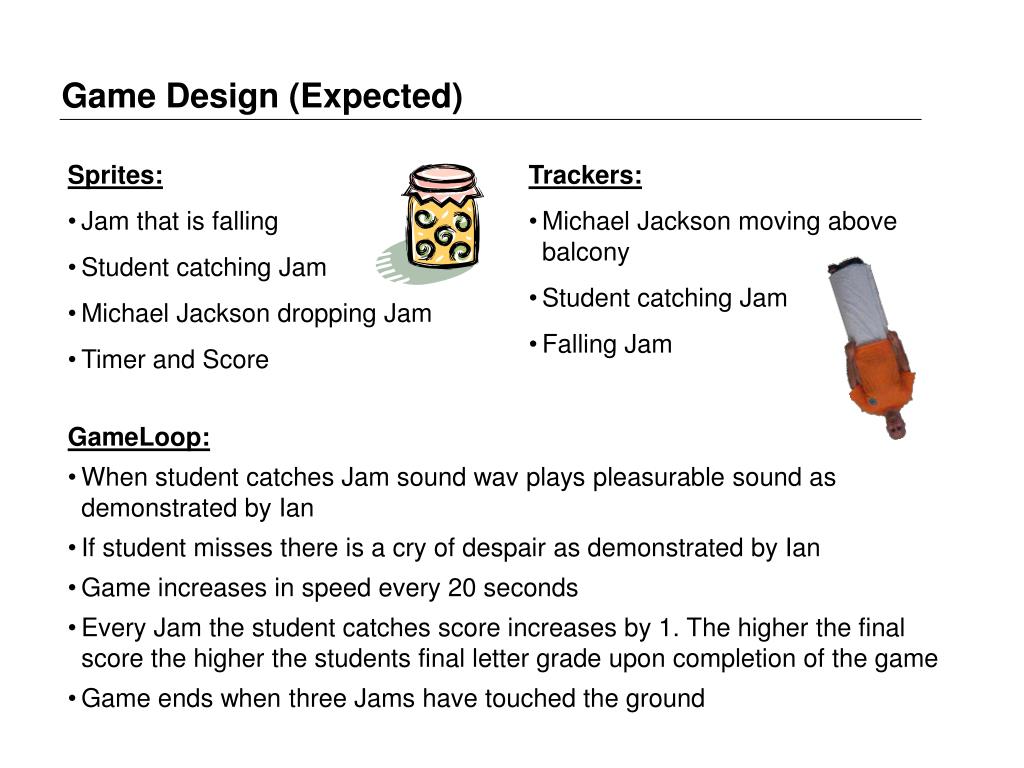 Game Design (Expected)

Sprites:

• Jam that is falling

• Student catching Jam

• Michael Jackson dropping Jam

• Timer and Score

Trackers:

• Michael Jackson moving above balcony

• Student catching Jam

• Falling Jam

GameLoop:

• When student catches Jam sound wav plays pleasurable sound as demonstrated by Ian

• If student misses there is a cry of despair as demonstrated by Ian

• Game increases in speed every 20 seconds

• Every Jam the student catches score increases by 1. The higher the final score the higher the students final letter grade upon completion of the game

• Game ends when three Jams have touched the ground